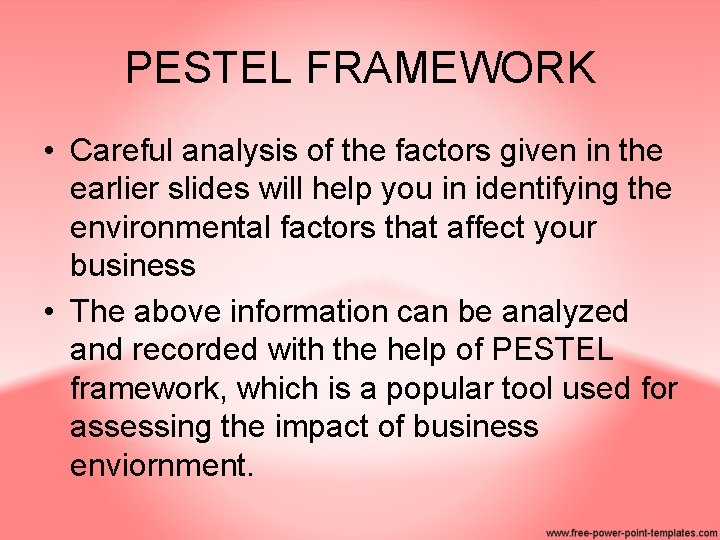 PESTEL FRAMEWORK

• Careful analysis of the factors given in the earlier slides will help you in identifying the environmental factors that affect your business

• The above information can be analyzed and recorded with the help of PESTEL framework, which is a popular tool used for assessing the impact of business enviornment.

www.free-power-point-templates.com